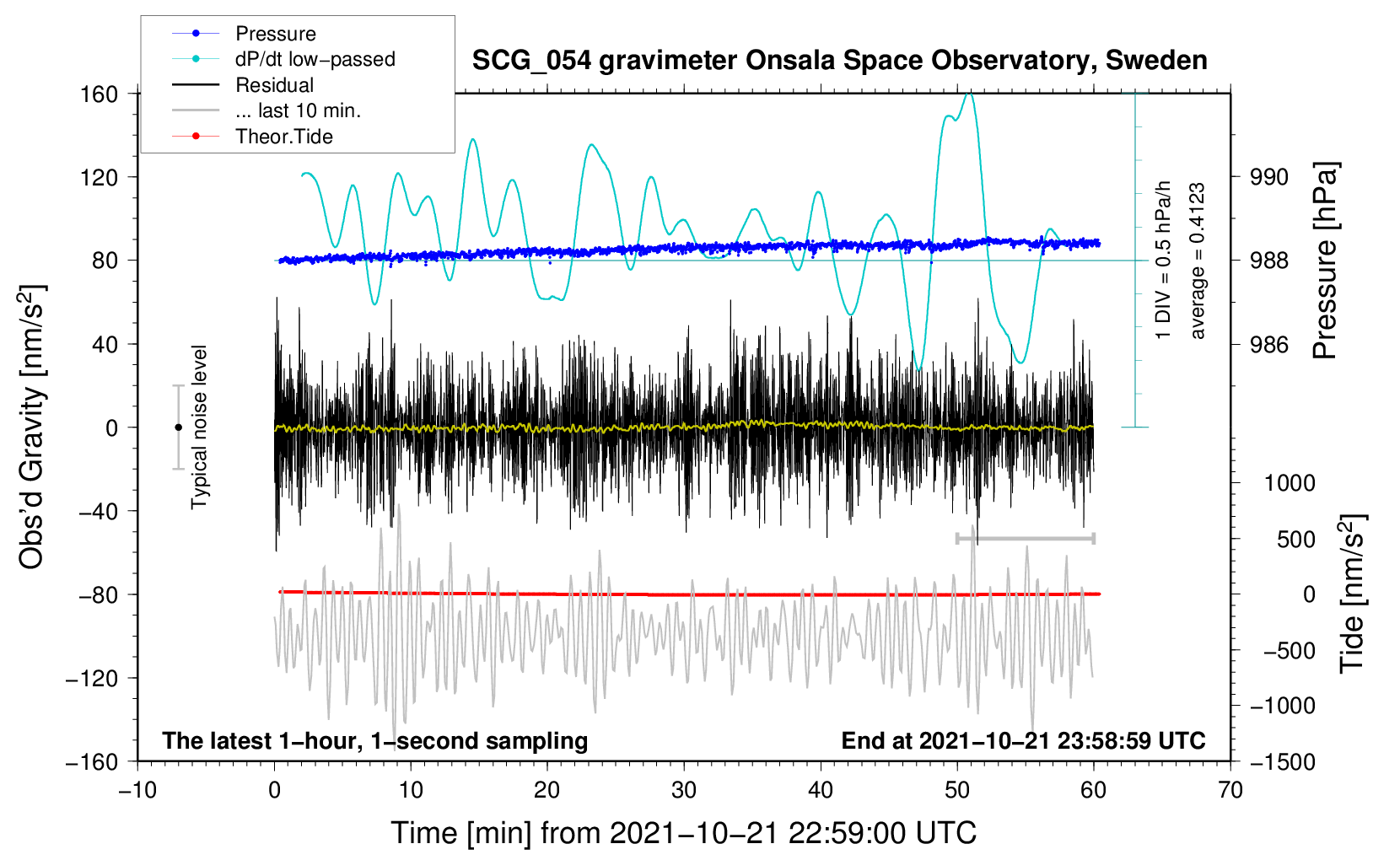 Pressure
dP/dt low−passed
Residual
... last 10 min.
Theor.Tide

SCG_054 gravimeter Onsala Space Observatory, Sweden

160
120
80
40
0
−40
−80
−120
−160

Obs'd Gravity [nm/s$^2$]

Typical noise level

1 DIV = 0.5 hPa/h
average = 0.4123

990
988
986

Pressure [hPa]

1000
500
0
−500
−1000
−1500

Tide [nm/s$^2$]

The latest 1−hour, 1−second sampling

End at 2021−10−21 23:58:59 UTC

−10
0
10
20
30
40
50
60
70

Time [min] from 2021−10−21 22:59:00 UTC